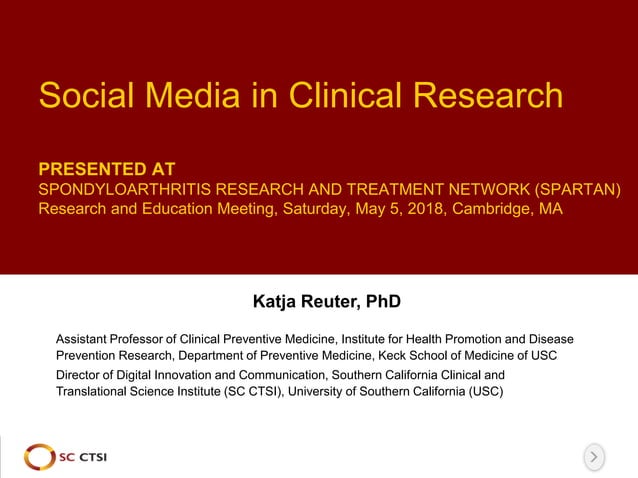 Social Media in Clinical Research

PRESENTED AT
SPONDYLOARTHRITIS RESEARCH AND TREATMENT NETWORK (SPARTAN)
Research and Education Meeting, Saturday, May 5, 2018, Cambridge, MA

Katja Reuter, PhD

Assistant Professor of Clinical Preventive Medicine, Institute for Health Promotion and Disease Prevention Research, Department of Preventive Medicine, Keck School of Medicine of USC

Director of Digital Innovation and Communication, Southern California Clinical and Translational Science Institute (SC CTSI), University of Southern California (USC)

SC CTSI